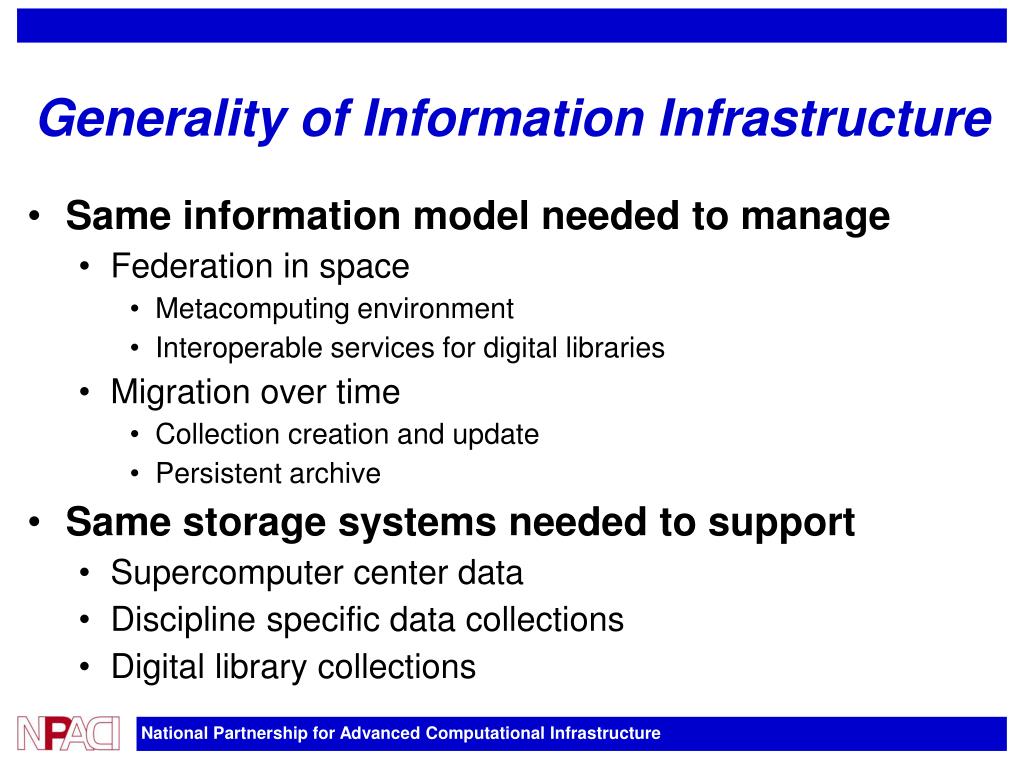 Generality of Information Infrastructure

• Same information model needed to manage
  • Federation in space
    • Metacomputing environment
    • Interoperable services for digital libraries
  • Migration over time
    • Collection creation and update
    • Persistent archive
• Same storage systems needed to support
  • Supercomputer center data
  • Discipline specific data collections
  • Digital library collections

NPACI

National Partnership for Advanced Computational Infrastructure